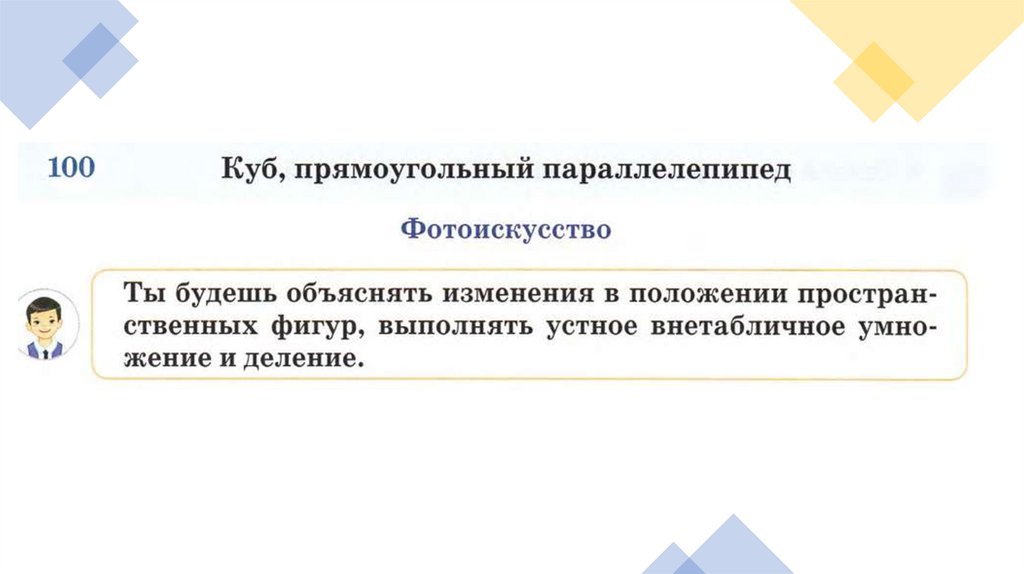 100 Куб, прямоугольный параллелепипед

Фотоискусство

Ты будешь объяснять изменения в положении пространственных фигур, выполнять устное внетабличное умножение и деление.